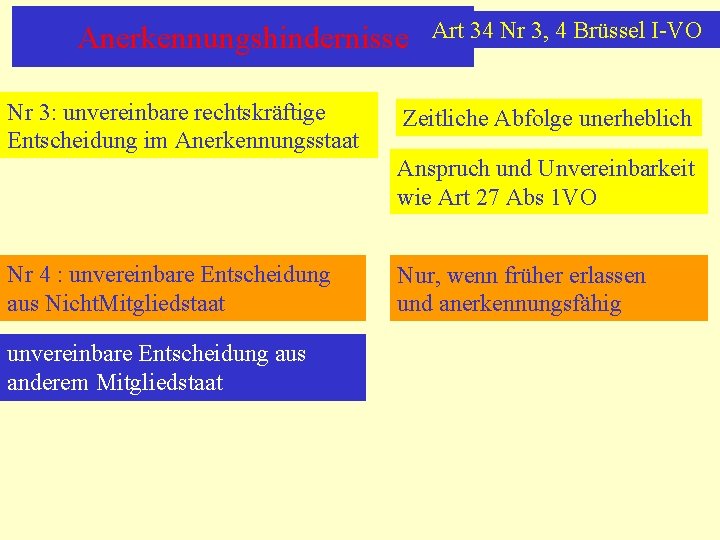 Anerkennungshindernisse

Art 34 Nr 3, 4 Brüssel I-VO

Nr 3: unvereinbare rechtskräftige Entscheidung im Anerkennungsstaat

Zeitliche Abfolge unerheblich

Anspruch und Unvereinbarkeit wie Art 27 Abs 1VO

Nr 4 : unvereinbare Entscheidung aus NichtMitgliedstaat

Nur, wenn früher erlassen und anerkennungsfähig

unvereinbare Entscheidung aus anderem Mitgliedstaat